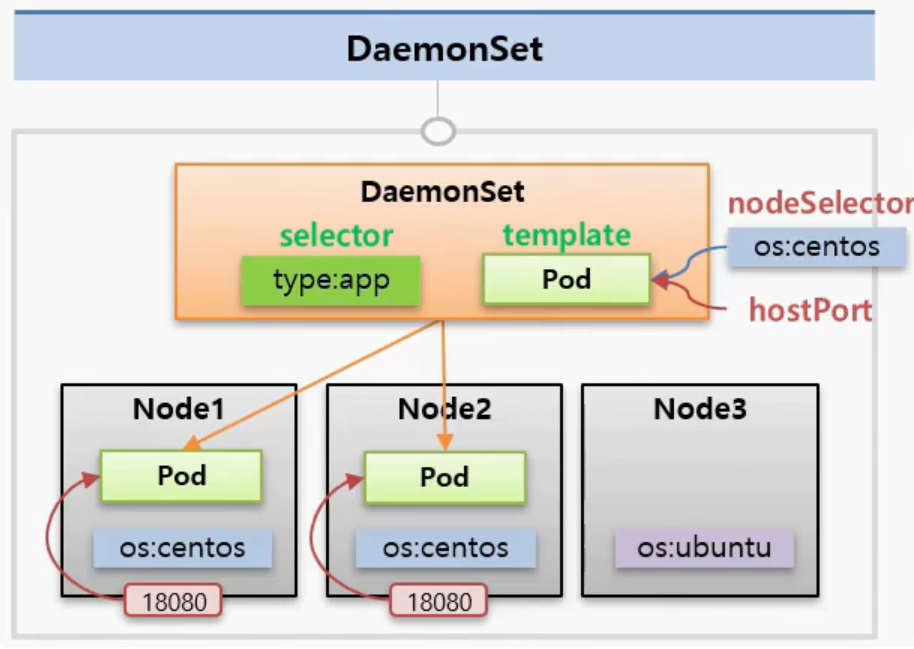 DaemonSet

DaemonSet
selector
type:app
template
Pod
nodeSelector
os:centos
hostPort

Node1
Pod
os:centos
18080

Node2
Pod
os:centos
18080

Node3
os:ubuntu